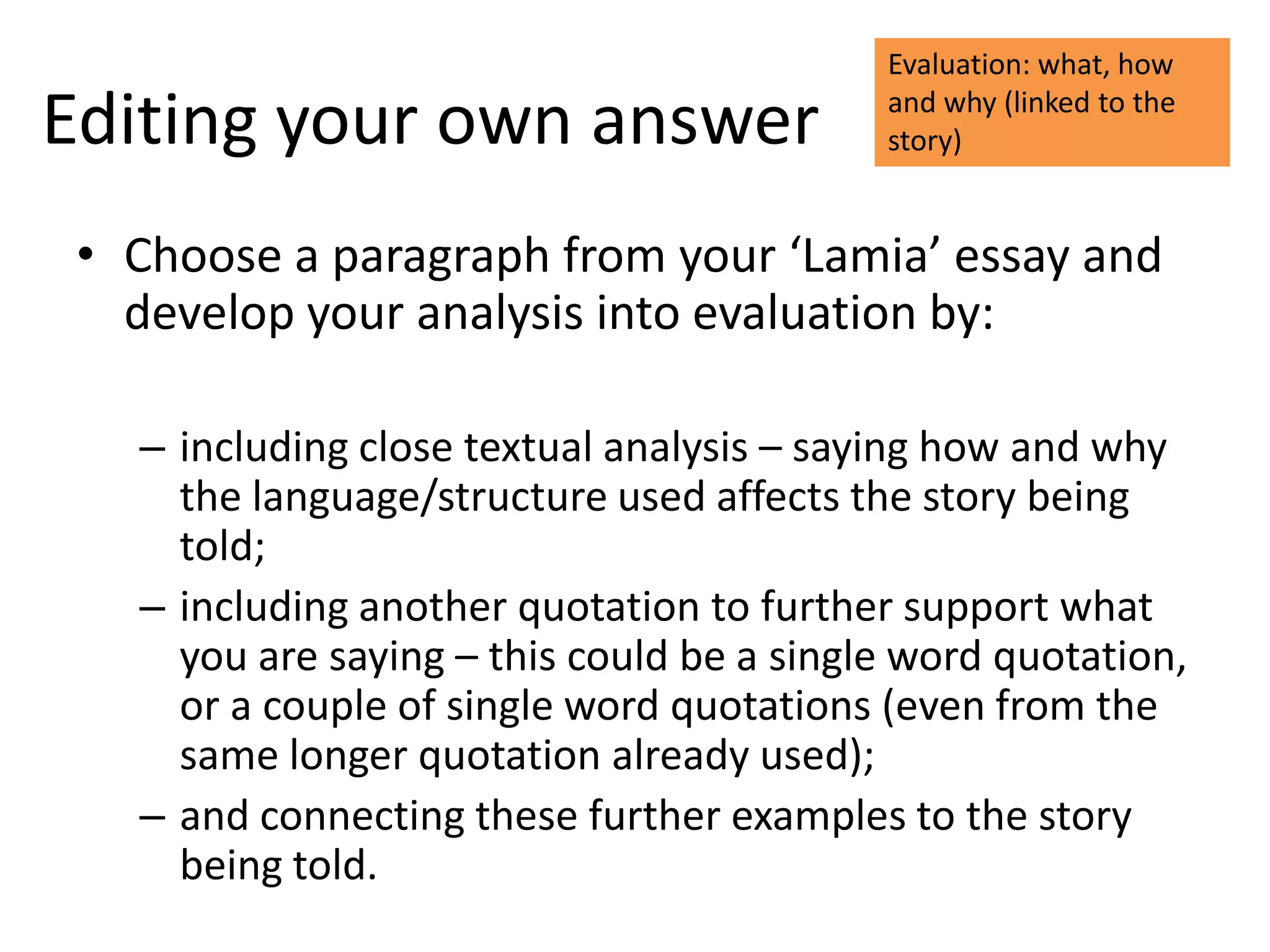 Editing your own answer

Evaluation: what, how and why (linked to the story)

• Choose a paragraph from your ‘Lamia’ essay and develop your analysis into evaluation by:

– including close textual analysis – saying how and why the language/structure used affects the story being told;
– including another quotation to further support what you are saying – this could be a single word quotation, or a couple of single word quotations (even from the same longer quotation already used);
– and connecting these further examples to the story being told.